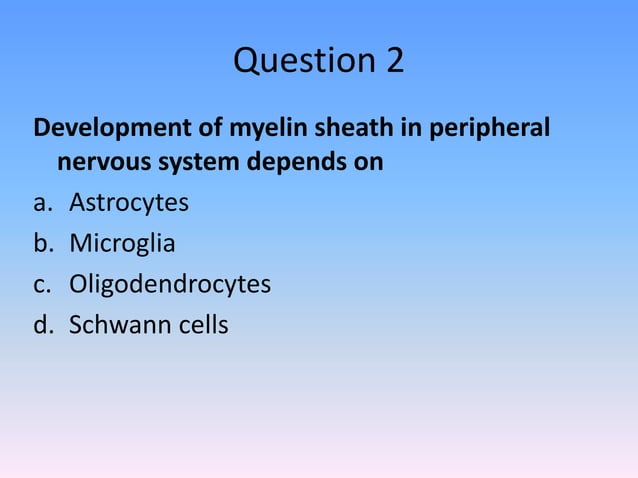 Question 2

Development of myelin sheath in peripheral nervous system depends on

a. Astrocytes
b. Microglia
c. Oligodendrocytes
d. Schwann cells